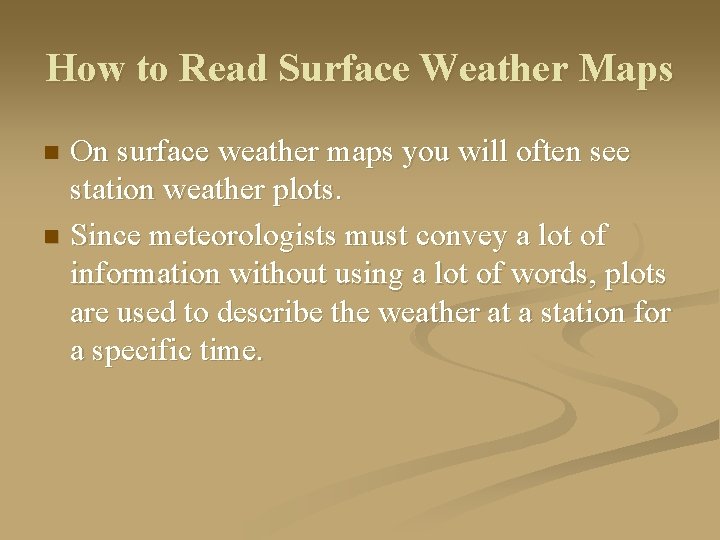 How to Read Surface Weather Maps

- On surface weather maps you will often see station weather plots.
- Since meteorologists must convey a lot of information without using a lot of words, plots are used to describe the weather at a station for a specific time.